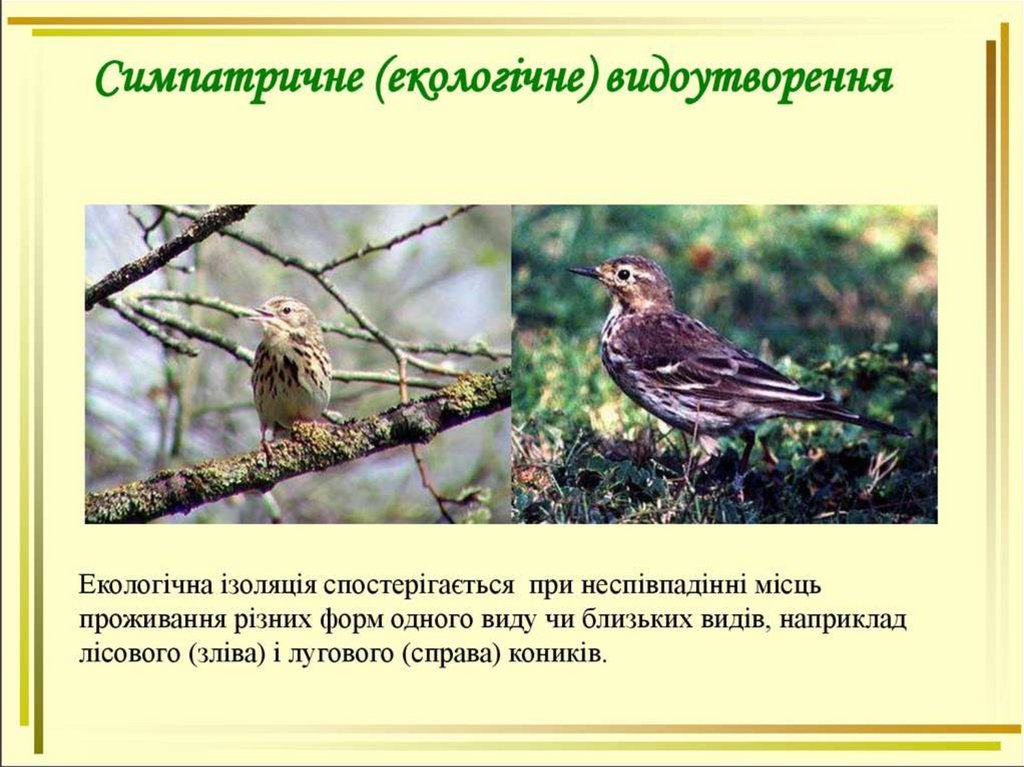 Симпатричне (екологічне) видоутворення

Екологічна ізоляція спостерігається при неспівпадінні місць проживання різних форм одного виду чи близьких видів, наприклад лісового (зліва) і лугового (справа) коників.